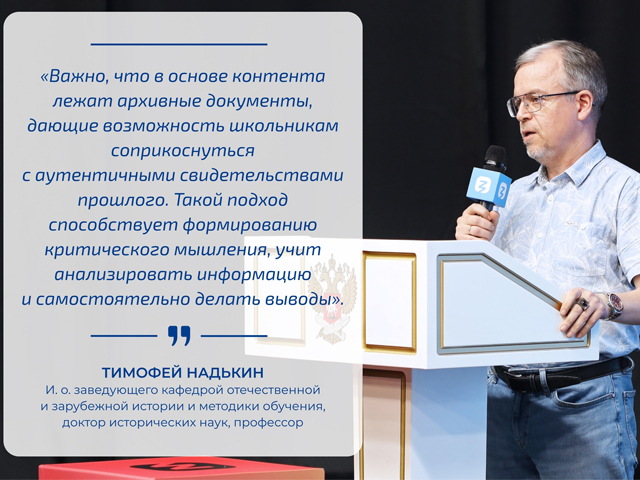 «Важно, что в основе контента лежат архивные документы, дающие возможность школьникам соприкоснуться с аутентичными свидетельствами прошлого. Такой подход способствует формированию критического мышления, учит анализировать информацию и самостоятельно делать выводы».

ТИМОФЕЙ НАДЬКИН
И. о. заведующего кафедрой отечественной и зарубежной истории и методики обучения, доктор исторических наук, профессор